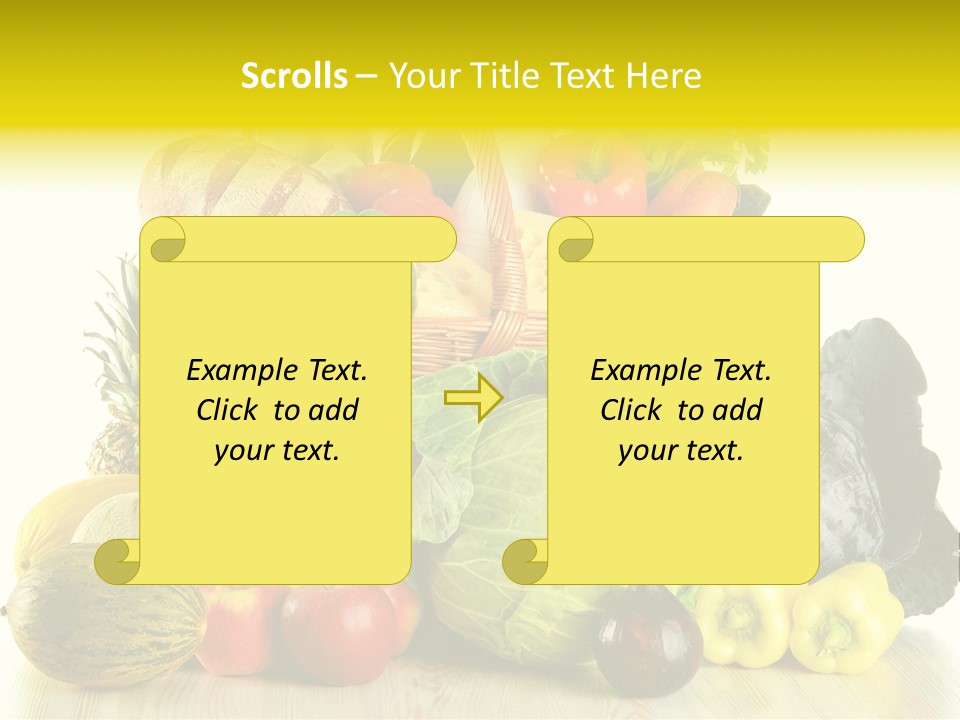 Scrolls – Your Title Text Here

Example Text. Click to add your text.

Example Text. Click to add your text.